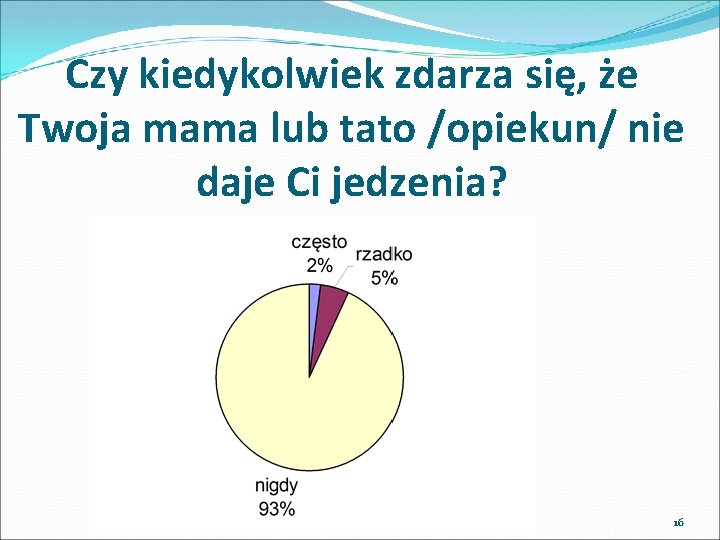 Czy kiedykolwiek zdarza się, że Twoja mama lub tato /opiekun/ nie daje Ci jedzenia?

często
2%

rzadko
5%

nigdy
93%

16